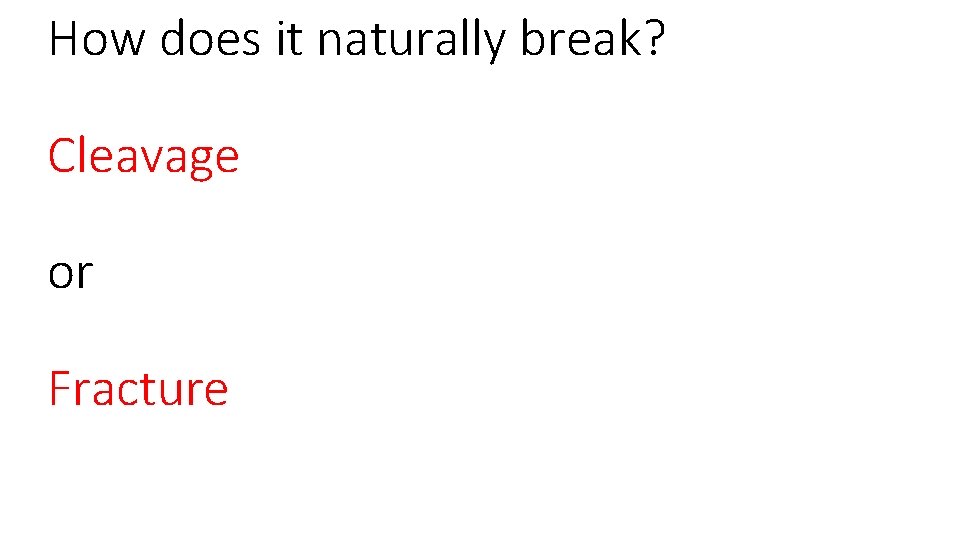 How does it naturally break?

Cleavage

or

Fracture